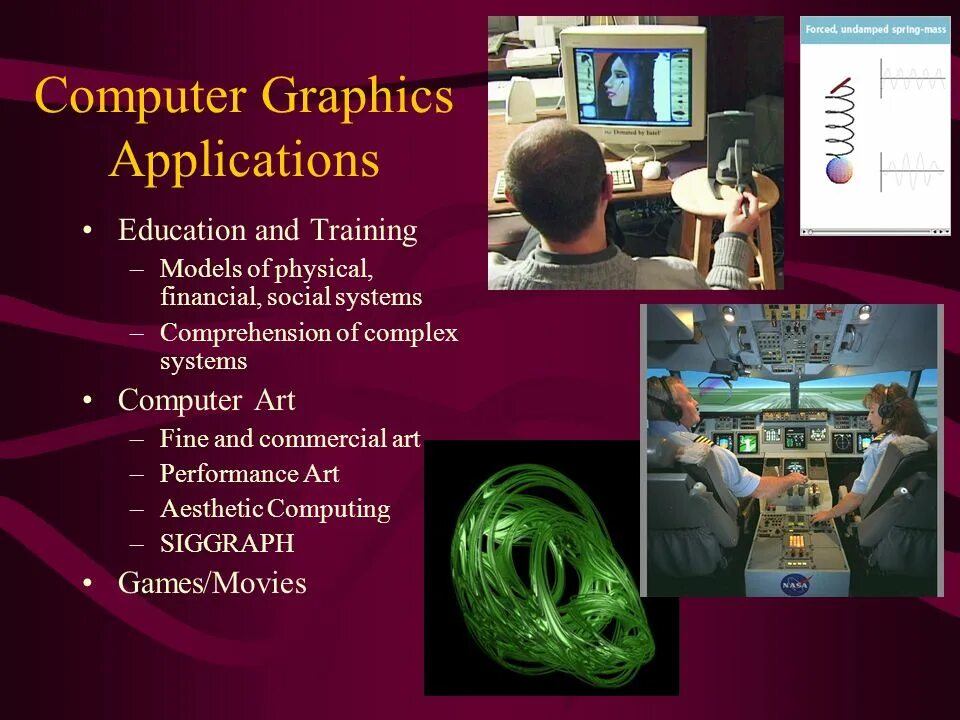 Computer Graphics Applications

• Education and Training
– Models of physical, financial, social systems
– Comprehension of complex systems
• Computer Art
– Fine and commercial art
– Performance Art
– Aesthetic Computing
– SIGGRAPH
• Games/Movies

Forced, undamped spring-mass

Donated by Intel

NASA